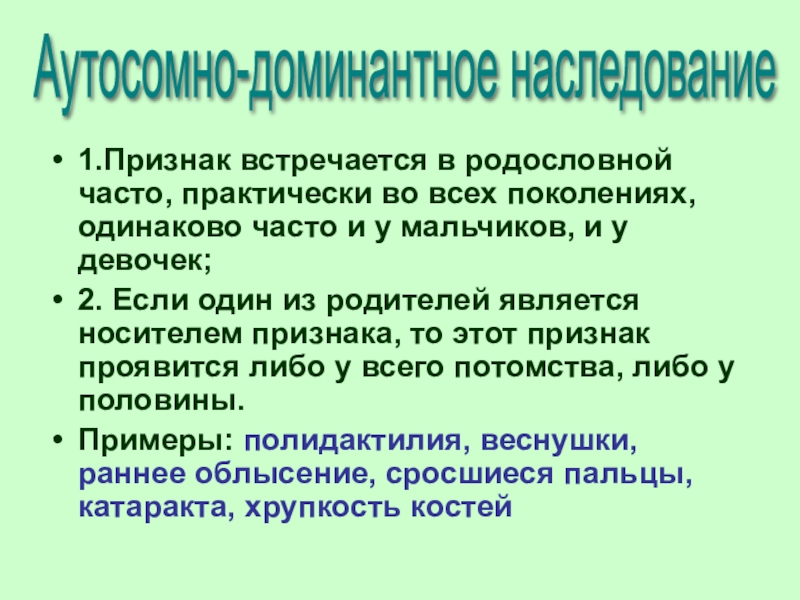 Аутосомно-доминантное наследование

• 1.Признак встречается в родословной часто, практически во всех поколениях, одинаково часто и у мальчиков, и у девочек;

• 2. Если один из родителей является носителем признака, то этот признак проявится либо у всего потомства, либо у половины.

• Примеры: полидактилия, веснушки, раннее облысение, сросшиеся пальцы, катаракта, хрупкость костей